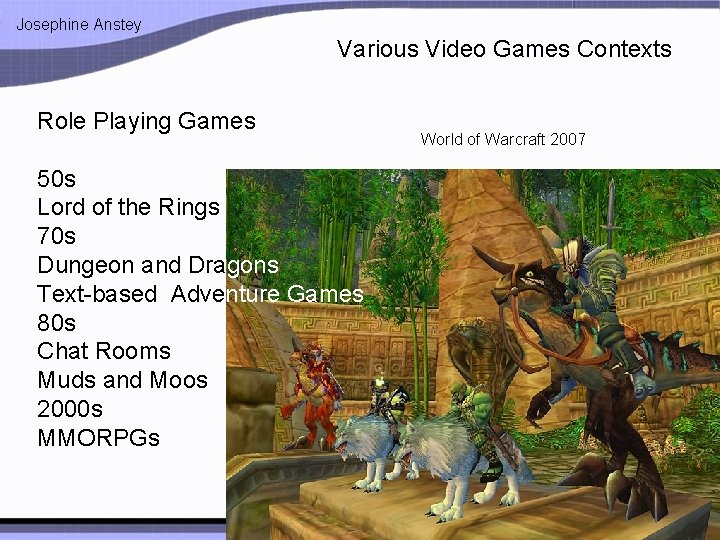 Josephine Anstey

Various Video Games Contexts

Role Playing Games

World of Warcraft 2007

50s
Lord of the Rings
70s
Dungeon and Dragons
Text-based Adventure Games
80s
Chat Rooms
Muds and Moos
2000s
MMORPGs